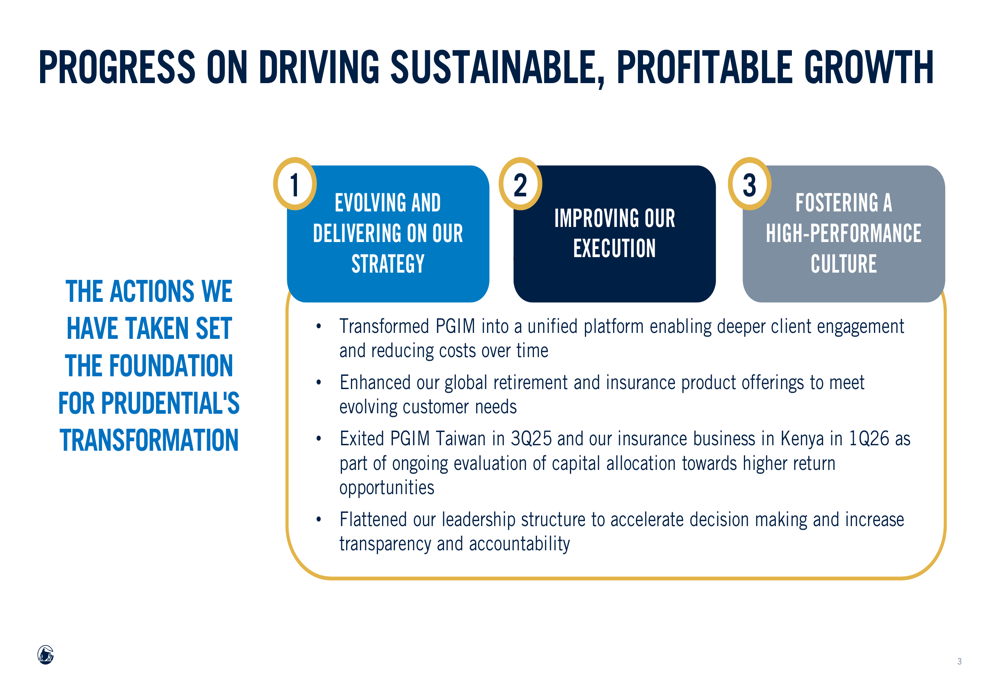 PROGRESS ON DRIVING SUSTAINABLE, PROFITABLE GROWTH

THE ACTIONS WE HAVE TAKEN SET THE FOUNDATION FOR PRUDENTIAL'S TRANSFORMATION

1 EVOLVING AND DELIVERING ON OUR STRATEGY

2 IMPROVING OUR EXECUTION

3 FOSTERING A HIGH-PERFORMANCE CULTURE

• Transformed PGIM into a unified platform enabling deeper client engagement and reducing costs over time

• Enhanced our global retirement and insurance product offerings to meet evolving customer needs

• Exited PGIM Taiwan in 3Q25 and our insurance business in Kenya in 1Q26 as part of ongoing evaluation of capital allocation towards higher return opportunities

• Flattened our leadership structure to accelerate decision making and increase transparency and accountability

3